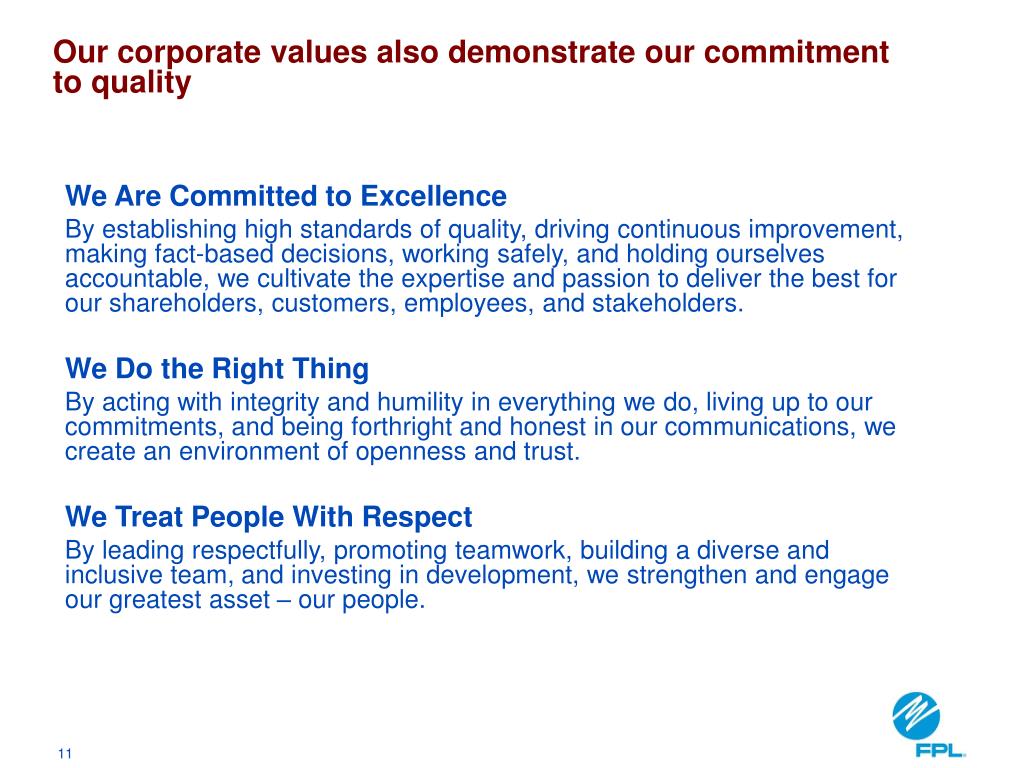 Our corporate values also demonstrate our commitment to quality

We Are Committed to Excellence
By establishing high standards of quality, driving continuous improvement, making fact-based decisions, working safely, and holding ourselves accountable, we cultivate the expertise and passion to deliver the best for our shareholders, customers, employees, and stakeholders.

We Do the Right Thing
By acting with integrity and humility in everything we do, living up to our commitments, and being forthright and honest in our communications, we create an environment of openness and trust.

We Treat People With Respect
By leading respectfully, promoting teamwork, building a diverse and inclusive team, and investing in development, we strengthen and engage our greatest asset – our people.

11

FPL